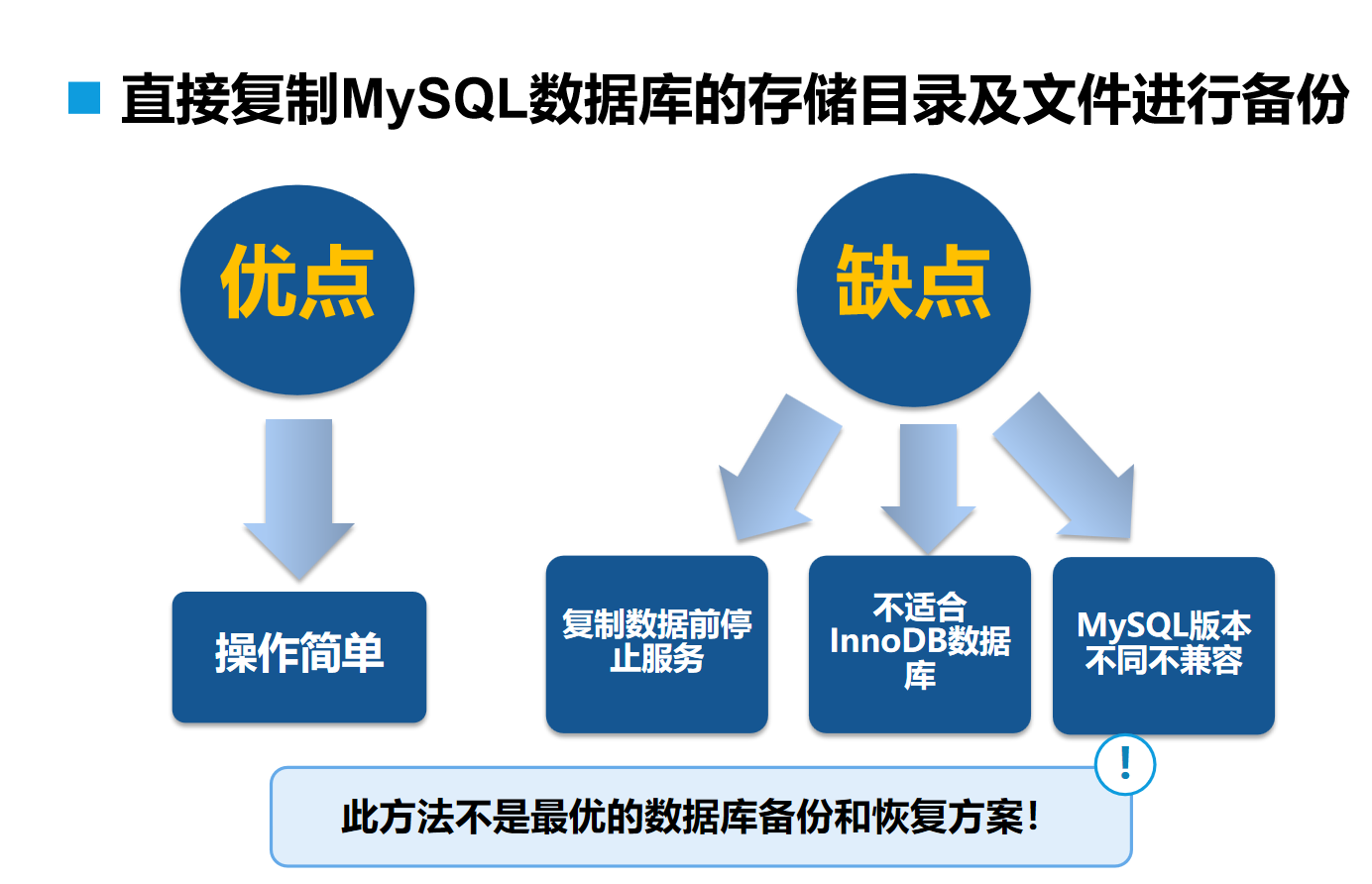 直接复制MySQL数据库的存储目录及文件进行备份

优点

操作简单

缺点

复制数据前停止服务

不适合InnoDB数据库

MySQL版本不同不兼容

!

此方法不是最优的数据库备份和恢复方案!